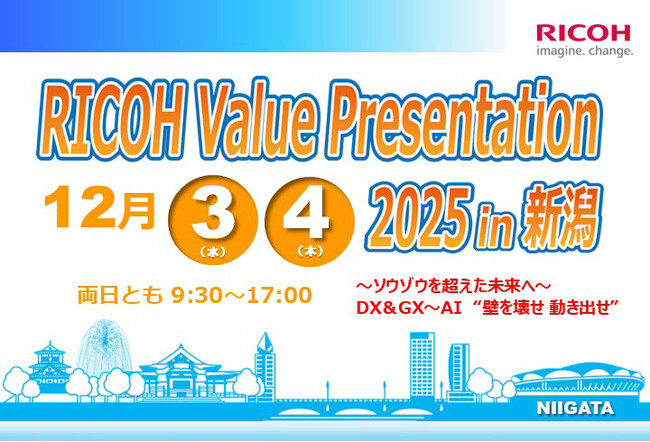 RICOH
imagine. change.

RICOH Value Presentation

12月 3 (水) 4 (木) 2025 in 新潟

両日とも 9:30～17:00

～ソウゾウを超えた未来へ～
DX＆GX～AI “壁を壊せ 動き出せ”

NIIGATA